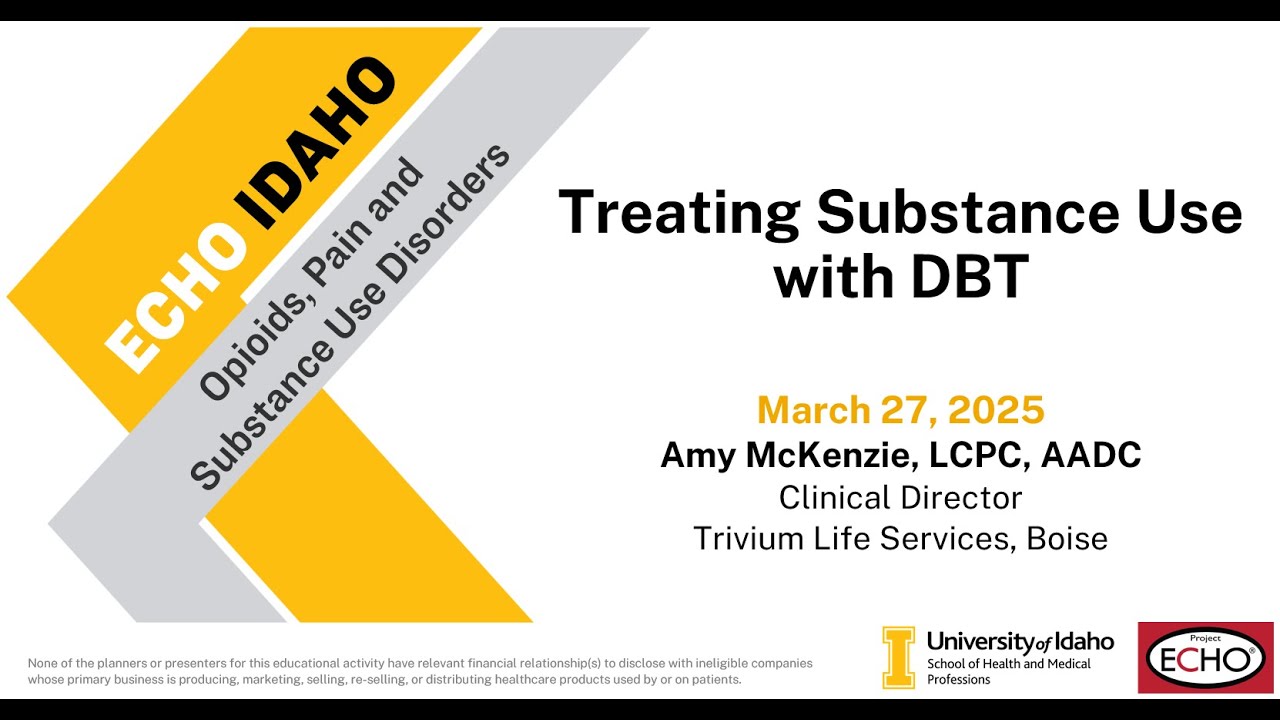 ECHO IDAHO
Opioids, Pain and Substance Use Disorders

Treating Substance Use with DBT

March 27, 2025
Amy McKenzie, LCPC, AADC
Clinical Director
Trivium Life Services, Boise

None of the planners or presenters for this educational activity have relevant financial relationship(s) to disclose with ineligible companies whose primary business is producing, marketing, selling, re-selling, or distributing healthcare products used by or on patients.

I University of Idaho
School of Health and Medical Professions

Project ECHO®